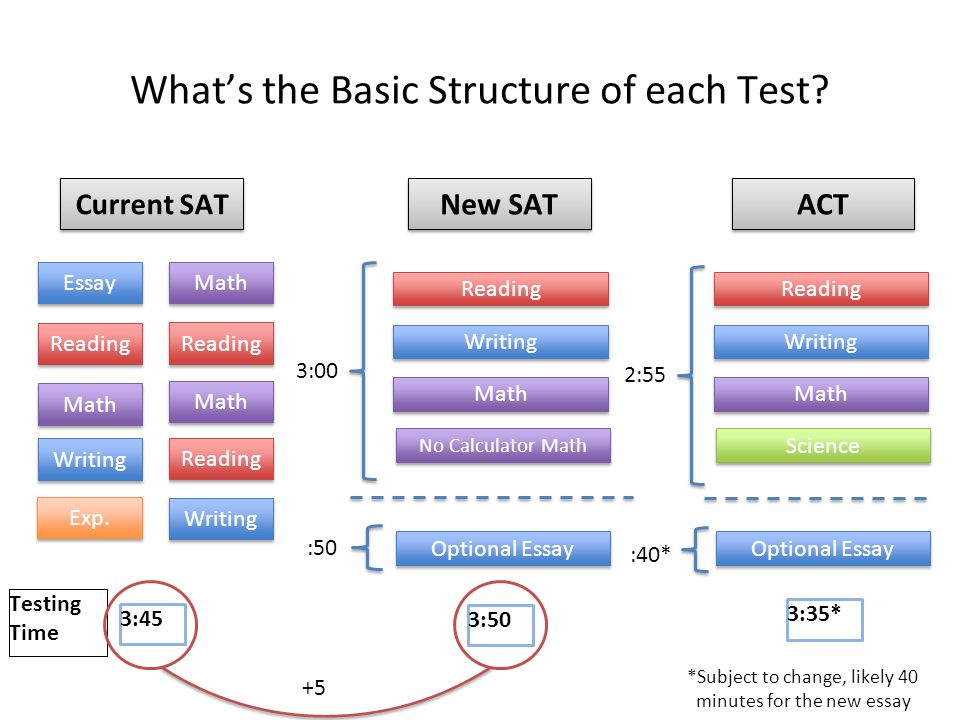 What's the Basic Structure of each Test?

Current SAT

Essay
Reading
Math
Writing
Exp.

Math
Reading
Math
Reading
Writing

New SAT

3:00
Reading
Writing
Math
No Calculator Math

:50
Optional Essay

ACT

2:55
Reading
Writing
Math
Science

:40*
Optional Essay

Testing Time
3:45
3:50
3:35*

+5

*Subject to change, likely 40 minutes for the new essay